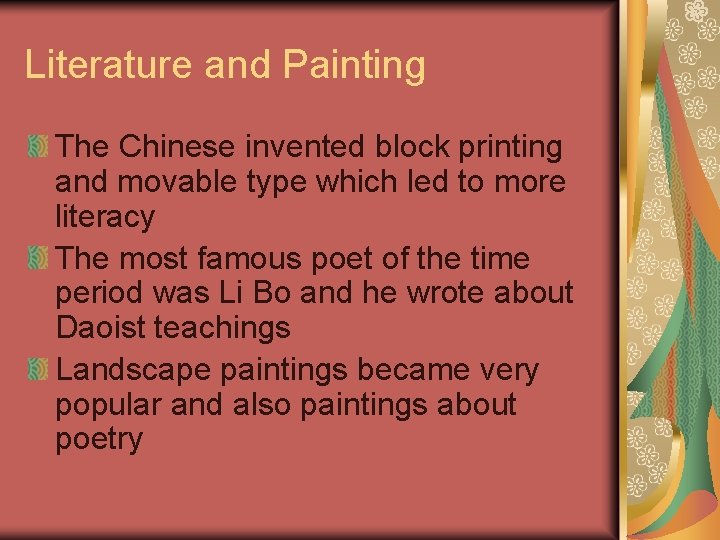 Literature and Painting

The Chinese invented block printing and movable type which led to more literacy

The most famous poet of the time period was Li Bo and he wrote about Daoist teachings

Landscape paintings became very popular and also paintings about poetry